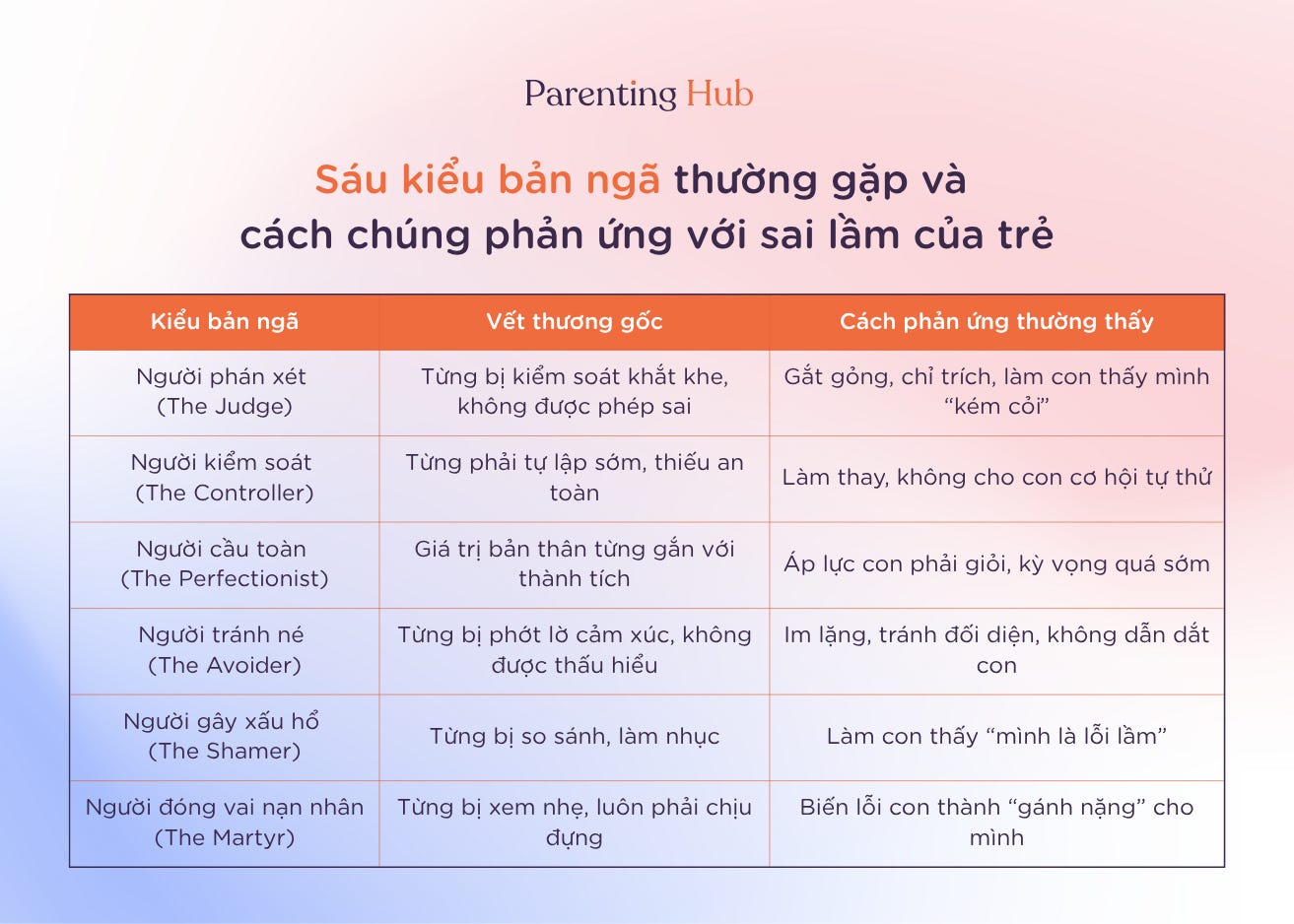 Parenting Hub

Sáu kiểu bản ngã thường gặp và cách chúng phản ứng với sai lầm của trẻ

| Kiểu bản ngã | Vết thương gốc | Cách phản ứng thường thấy |
|---|---|---|
| Người phán xét (The Judge) | Từng bị kiểm soát khắt khe, không được phép sai | Gắt gỏng, chỉ trích, làm con thấy mình “kém cỏi” |
| Người kiểm soát (The Controller) | Từng phải tự lập sớm, thiếu an toàn | Làm thay, không cho con cơ hội tự thử |
| Người cầu toàn (The Perfectionist) | Giá trị bản thân từng gắn với thành tích | Áp lực con phải giỏi, kỳ vọng quá sớm |
| Người tránh né (The Avoider) | Từng bị phớt lờ cảm xúc, không được thấu hiểu | Im lặng, tránh đối diện, không dẫn dắt con |
| Người gây xấu hổ (The Shamer) | Từng bị so sánh, làm nhục | Làm con thấy “mình là lỗi lầm” |
| Người đóng vai nạn nhân (The Martyr) | Từng bị xem nhẹ, luôn phải chịu đựng | Biến lỗi con thành “gánh nặng” cho mình |